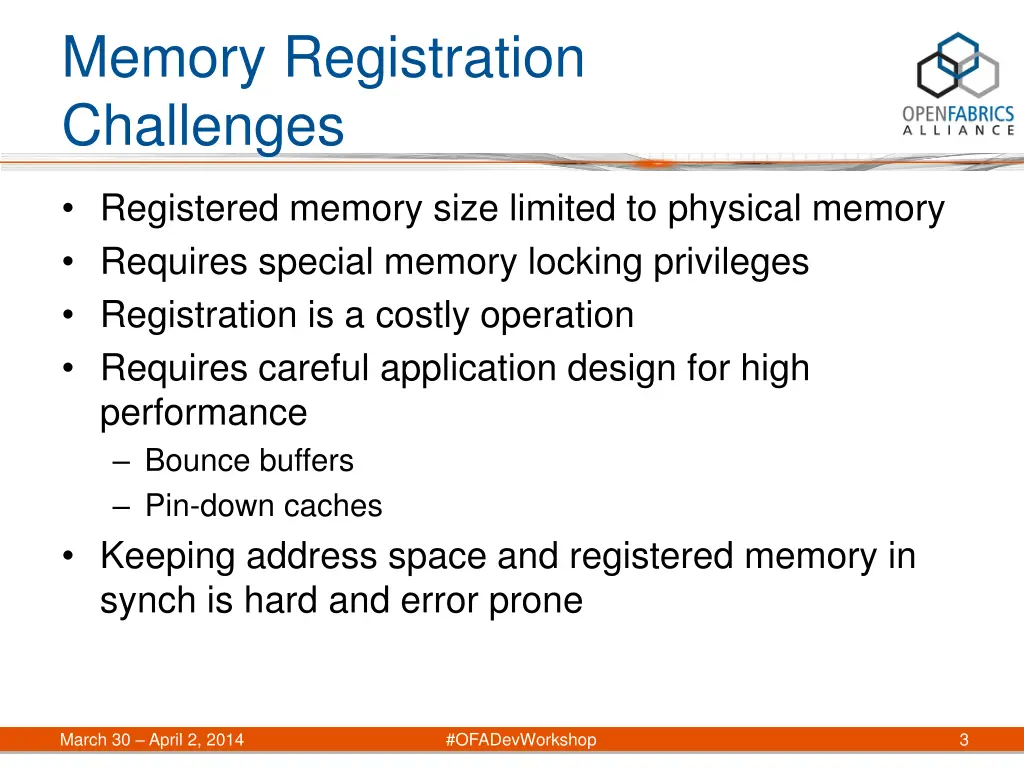 Memory Registration Challenges

OPENFABRICS ALLIANCE

• Registered memory size limited to physical memory
• Requires special memory locking privileges
• Registration is a costly operation
• Requires careful application design for high performance
– Bounce buffers
– Pin-down caches
• Keeping address space and registered memory in synch is hard and error prone

March 30 – April 2, 2014 #OFADevWorkshop 3